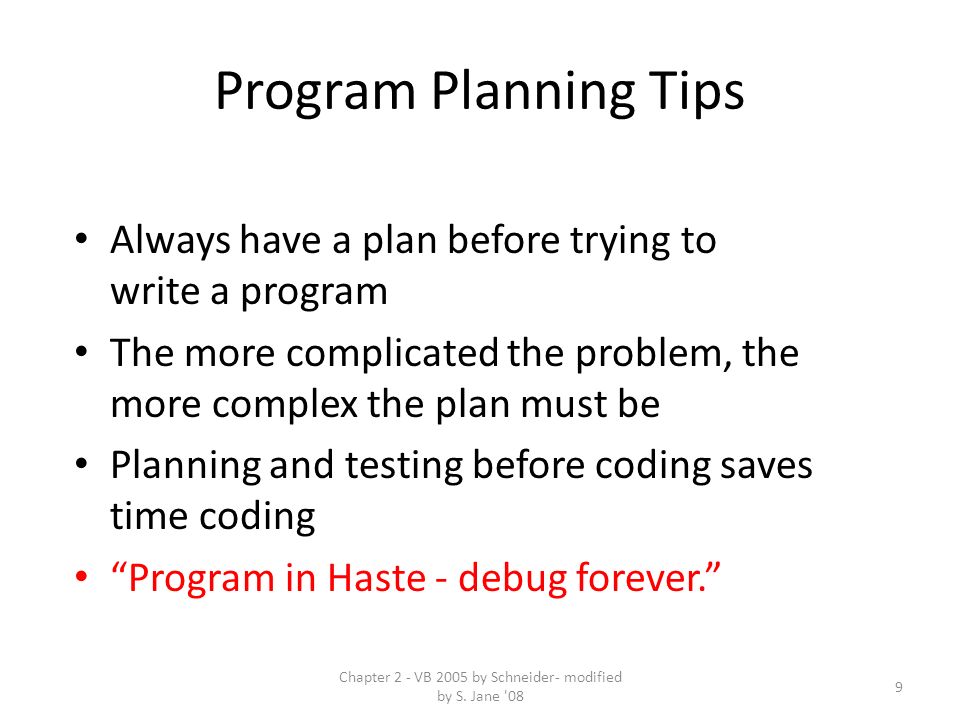 Program Planning Tips

• Always have a plan before trying to write a program
• The more complicated the problem, the more complex the plan must be
• Planning and testing before coding saves time coding
• “Program in Haste - debug forever.”

Chapter 2 - VB 2005 by Schneider- modified by S. Jane '08

9